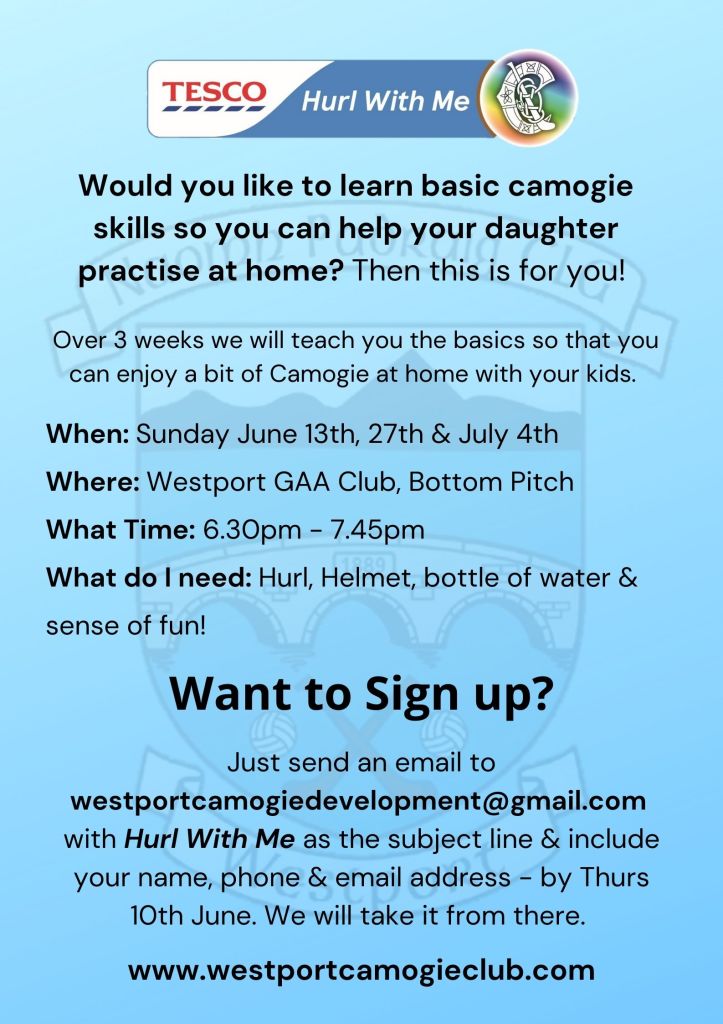 TESCO Hurl With Me

Would you like to learn basic camogie skills so you can help your daughter practise at home? Then this is for you!

Over 3 weeks we will teach you the basics so that you can enjoy a bit of Camogie at home with your kids.

When: Sunday June 13th, 27th & July 4th

Where: Westport GAA Club, Bottom Pitch

What Time: 6.30pm - 7.45pm

What do I need: Hurl, Helmet, bottle of water & sense of fun!

Want to Sign up?

Just send an email to westportcamogiedevelopment@gmail.com with Hurl With Me as the subject line & include your name, phone & email address - by Thurs 10th June. We will take it from there.

www.westportcamogieclub.com